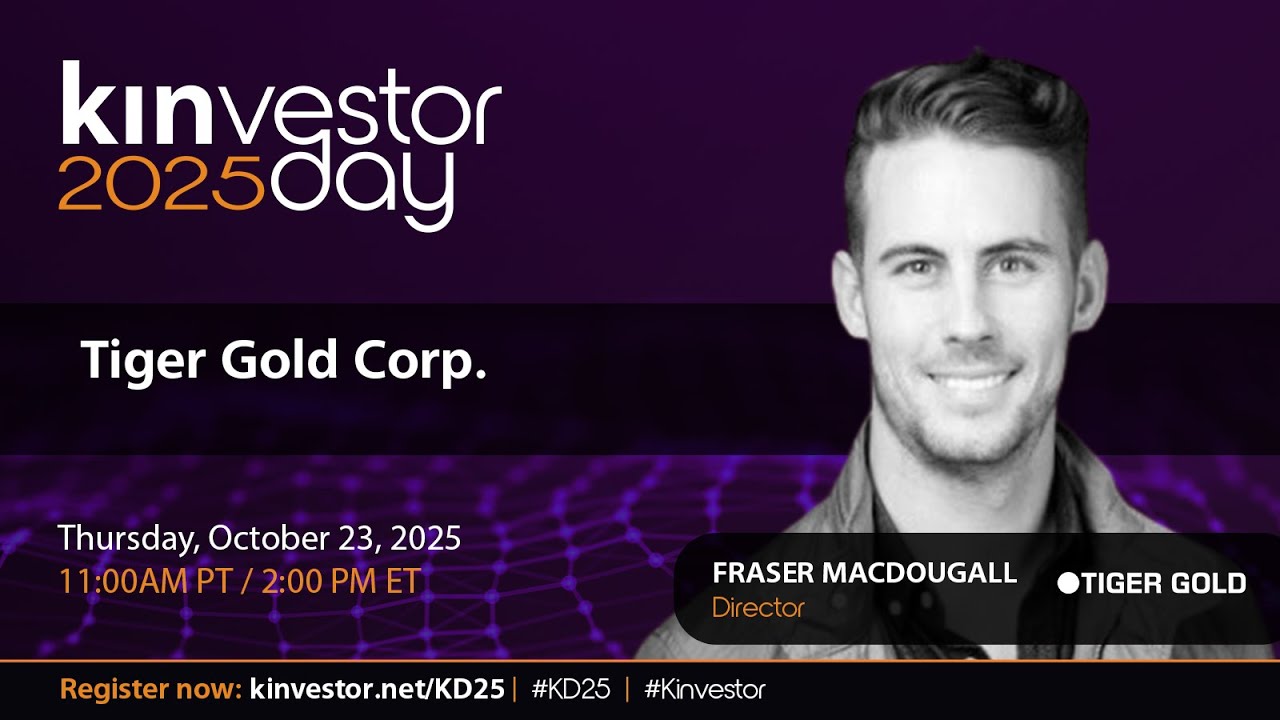 kinvestor
2025day

Tiger Gold Corp.

Thursday, October 23, 2025
11:00AM PT / 2:00 PM ET

FRASER MACDOUGALL
Director

TIGER GOLD

Register now: kinvestor.net/KD25 | #KD25 | #Kinvestor